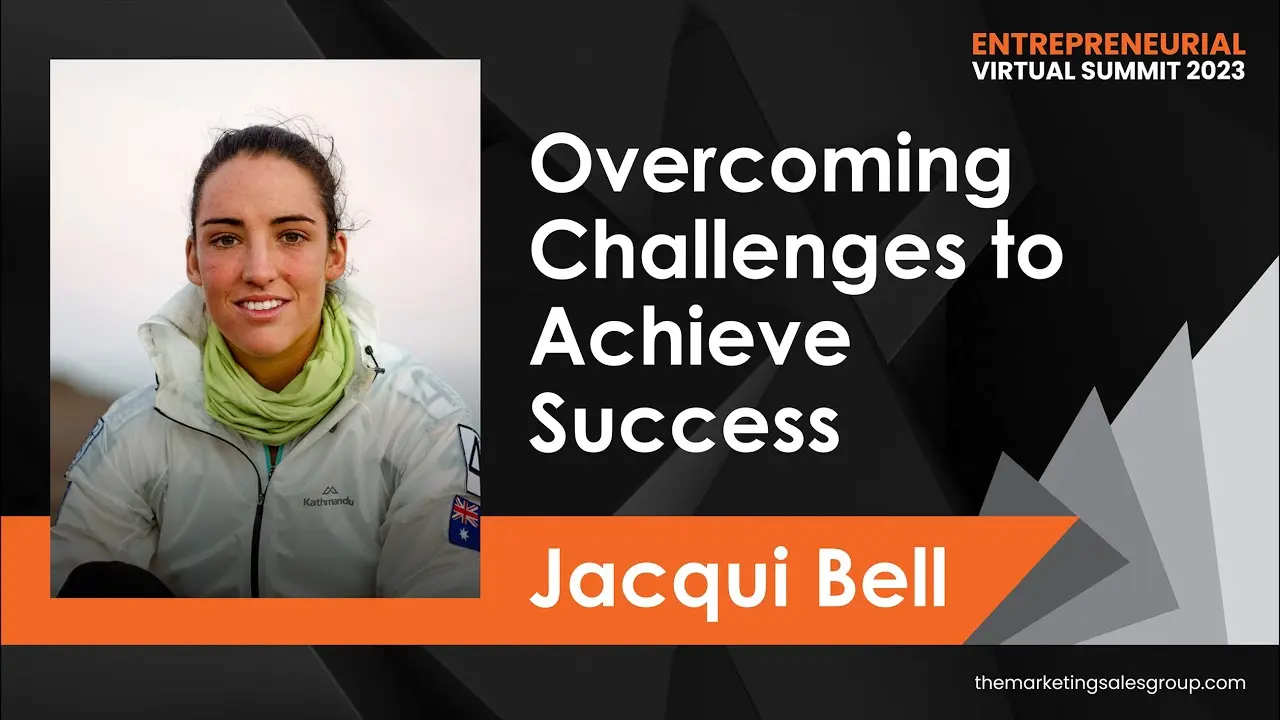 ENTREPRENEURIAL
VIRTUAL SUMMIT 2023

Overcoming Challenges to Achieve Success

Kathmandu

Jacqui Bell

themarketingsalesgroup.com